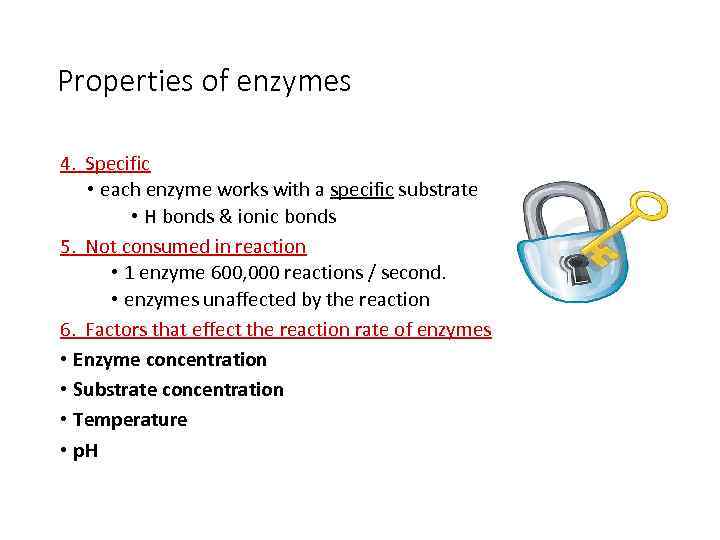 Properties of enzymes

4. Specific

• each enzyme works with a specific substrate

• H bonds & ionic bonds

5. Not consumed in reaction

• 1 enzyme 600,000 reactions / second.

• enzymes unaffected by the reaction

6. Factors that effect the reaction rate of enzymes

• Enzyme concentration

• Substrate concentration

• Temperature

• pH